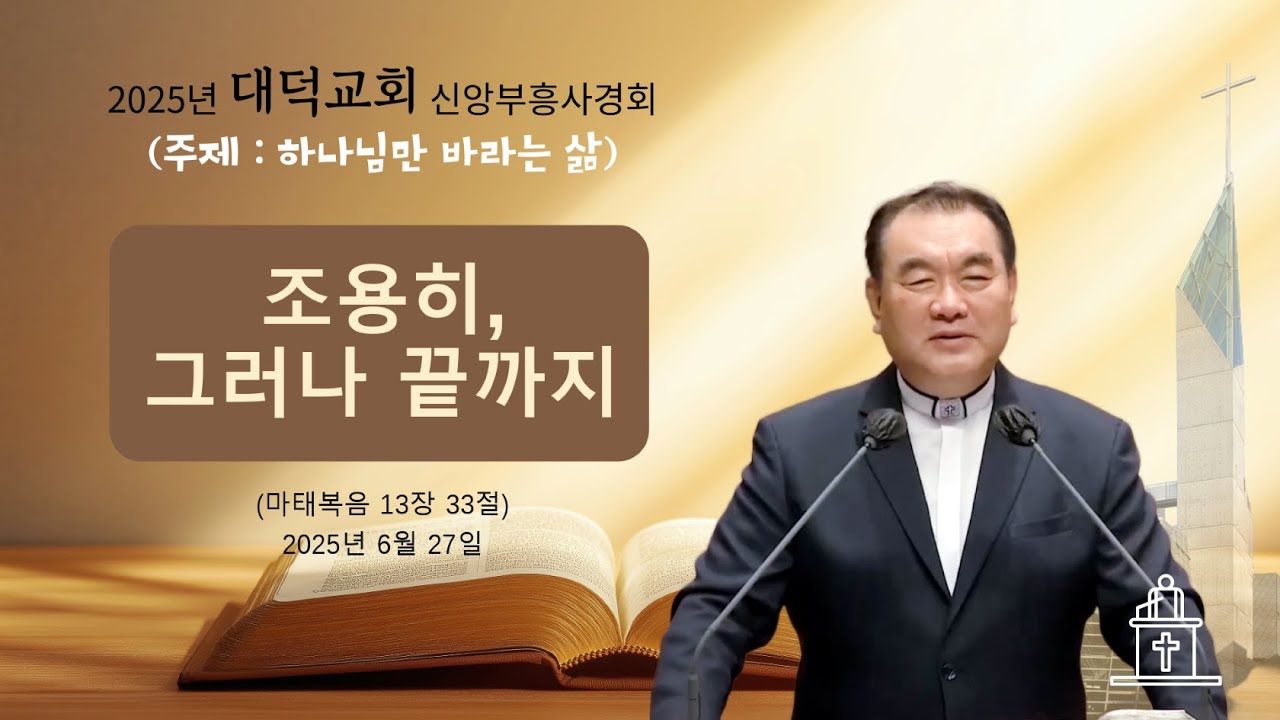 2025년 대덕교회 신앙부흥사경회
(주제 : 하나님만 바라는 삶)

조용히,
그러나 끝까지

(마태복음 13장 33절)
2025년 6월 27일